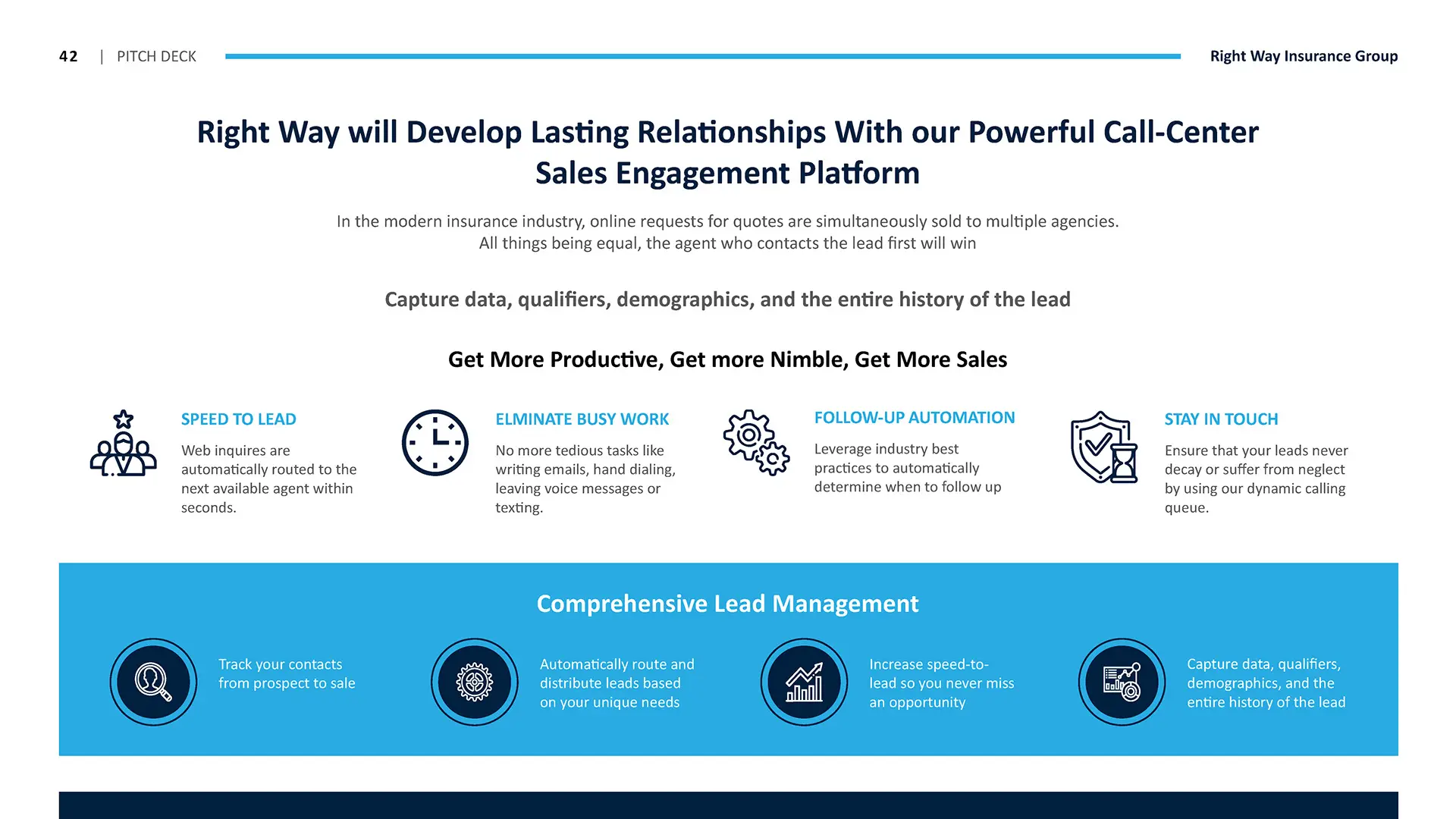 42 | PITCH DECK

Right Way Insurance Group

Right Way will Develop Lasting Relationships With our Powerful Call-Center Sales Engagement Platform

In the modern insurance industry, online requests for quotes are simultaneously sold to multiple agencies. All things being equal, the agent who contacts the lead first will win

Capture data, qualifiers, demographics, and the entire history of the lead

Get More Productive, Get more Nimble, Get More Sales

SPEED TO LEAD

Web inquires are automatically routed to the next available agent within seconds.

ELMINATE BUSY WORK

No more tedious tasks like writing emails, hand dialing, leaving voice messages or texting.

FOLLOW-UP AUTOMATION

Leverage industry best practices to automatically determine when to follow up

STAY IN TOUCH

Ensure that your leads never decay or suffer from neglect by using our dynamic calling queue.

Comprehensive Lead Management

Track your contacts from prospect to sale

Automatically route and distribute leads based on your unique needs

Increase speed-to-lead so you never miss an opportunity

Capture data, qualifiers, demographics, and the entire history of the lead